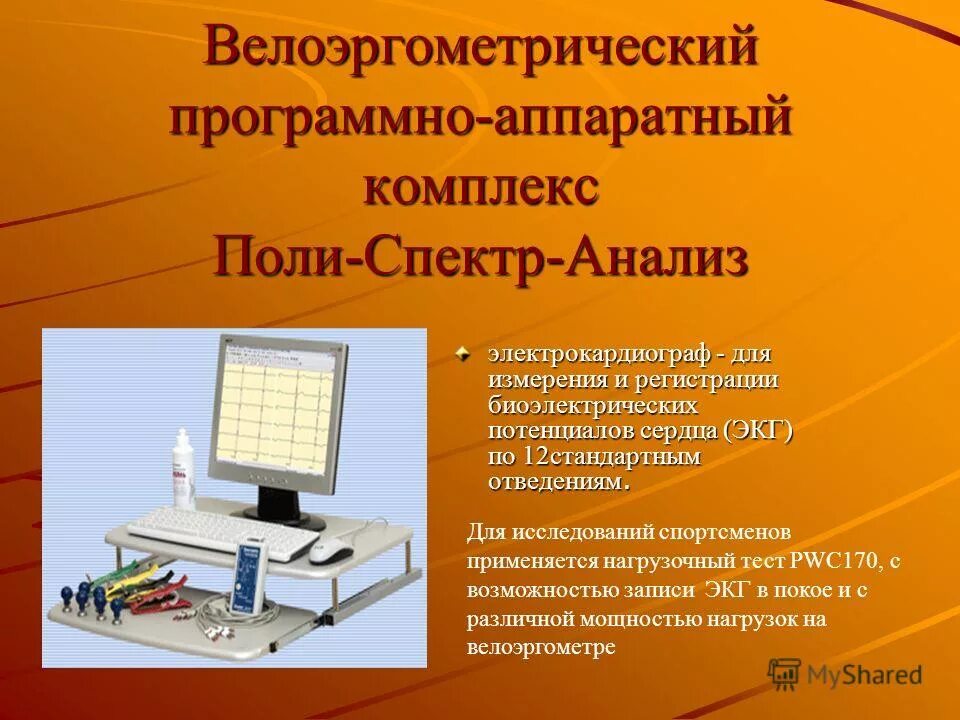 Велоэргометрический программно-аппаратный комплекс Поли-Спектр-Анализ

электрокардиограф - для измерения и регистрации биоэлектрических потенциалов сердца (ЭКГ) по 12стандартным отведениям.

Для исследований спортсменов применяется нагрузочный тест PWC170, с возможностью записи ЭКГ в покое и с различной мощностью нагрузок на велоэргометре

MyShared